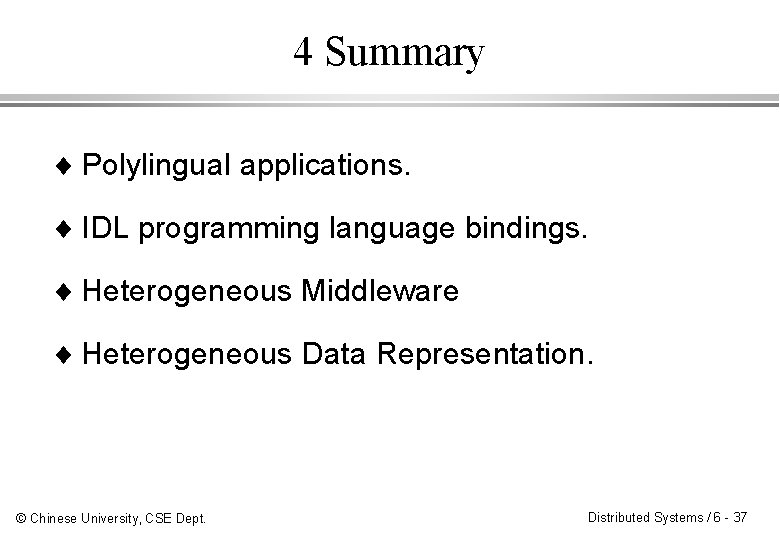 4 Summary

♦ Polylingual applications.

♦ IDL programming language bindings.

♦ Heterogeneous Middleware

♦ Heterogeneous Data Representation.

© Chinese University, CSE Dept.

Distributed Systems / 6 - 37